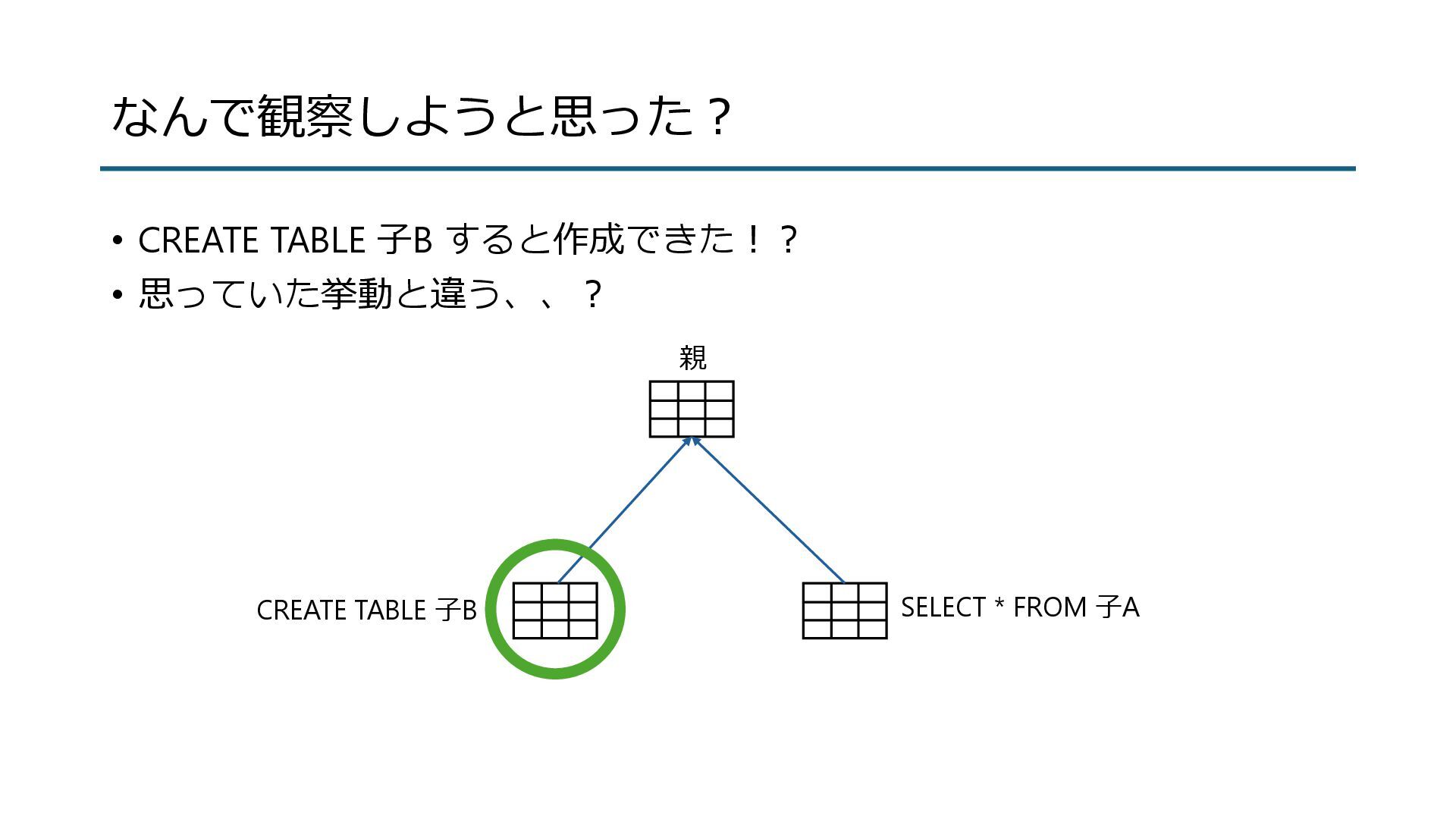 なんで観察しようと思った？

• CREATE TABLE 子B すると作成できた！？
• 思っていた挙動と違う、、？

親

CREATE TABLE 子B

SELECT * FROM 子A